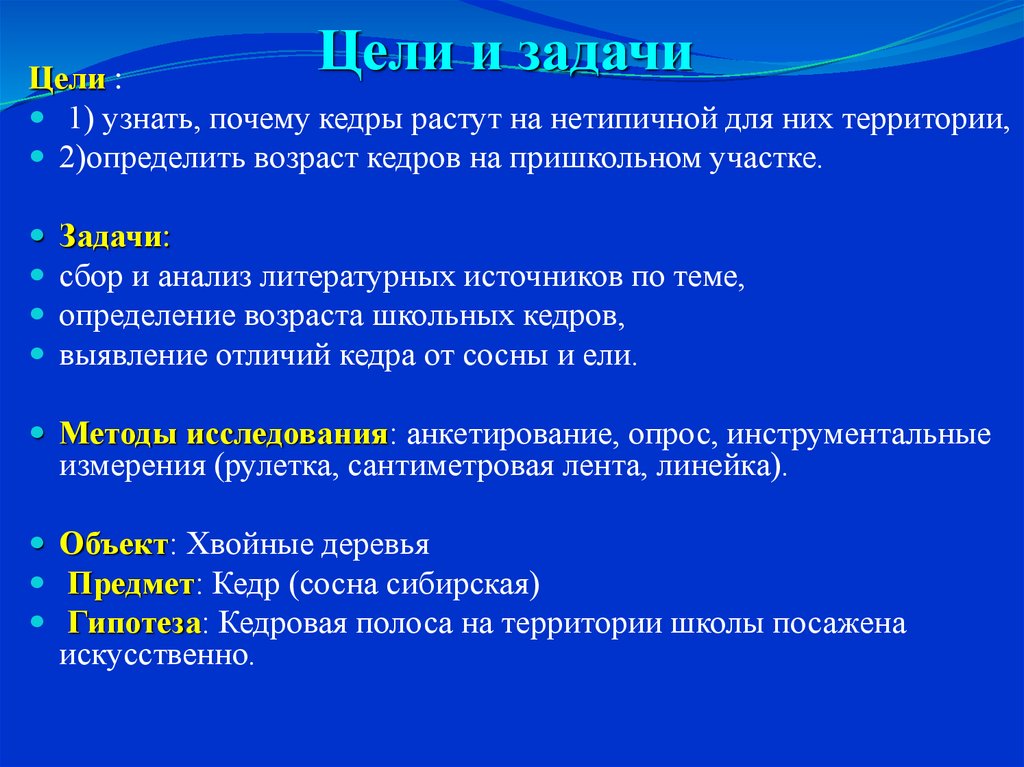 Цели и задачи

Цели :

1) узнать, почему кедры растут на нетипичной для них территории,

2)определить возраст кедров на пришкольном участке.

Задачи:

сбор и анализ литературных источников по теме,

определение возраста школьных кедров,

выявление отличий кедра от сосны и ели.

Методы исследования: анкетирование, опрос, инструментальные измерения (рулетка, сантиметровая лента, линейка).

Объект: Хвойные деревья

Предмет: Кедр (сосна сибирская)

Гипотеза: Кедровая полоса на территории школы посажена искусственно.